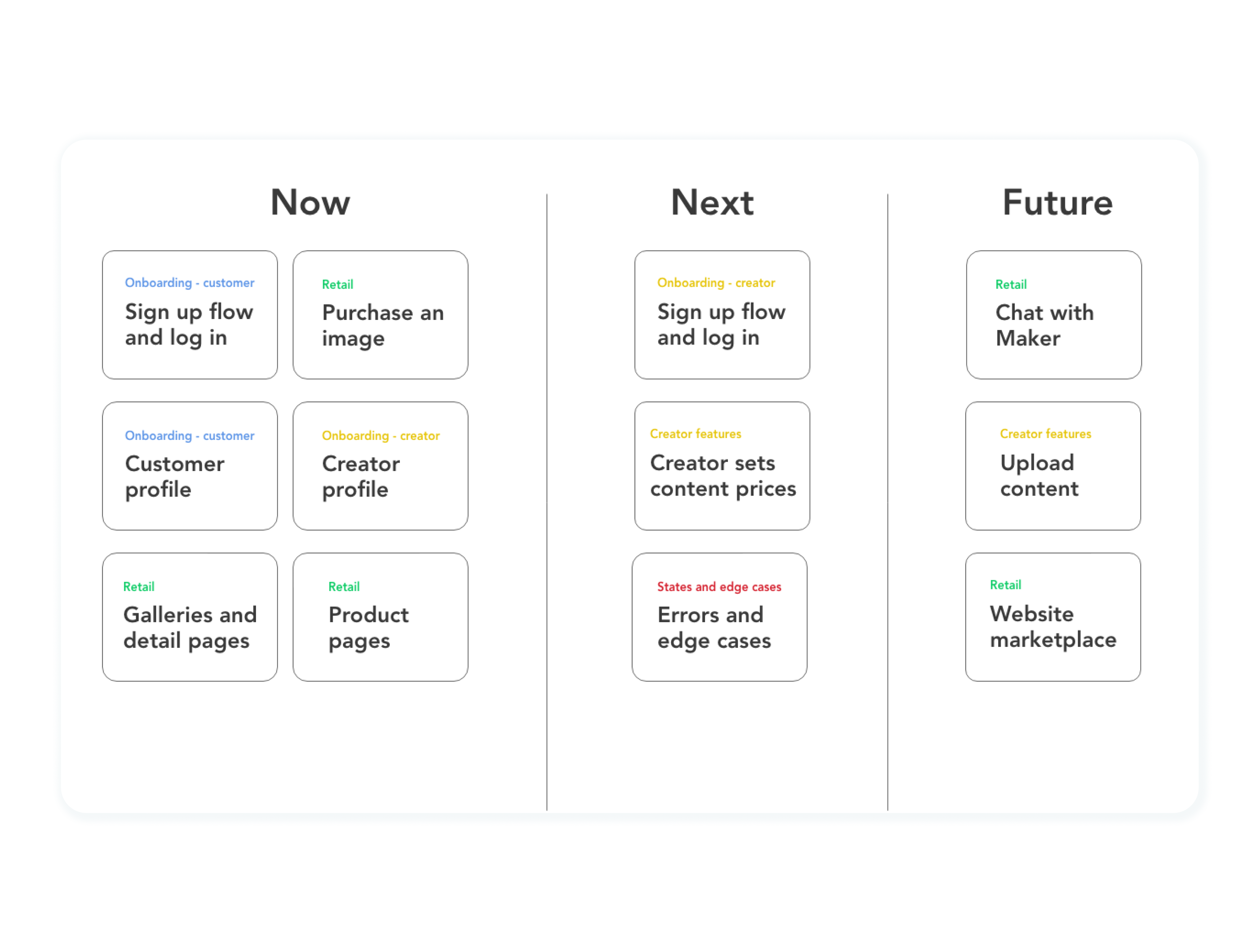 Now

Onboarding - customer
Sign up flow and log in

Retail
Purchase an image

Onboarding - customer
Customer profile

Onboarding - creator
Creator profile

Retail
Galleries and detail pages

Retail
Product pages

Next

Onboarding - creator
Sign up flow and log in

Creator features
Creator sets content prices

States and edge cases
Errors and edge cases

Future

Retail
Chat with Maker

Creator features
Upload content

Retail
Website marketplace